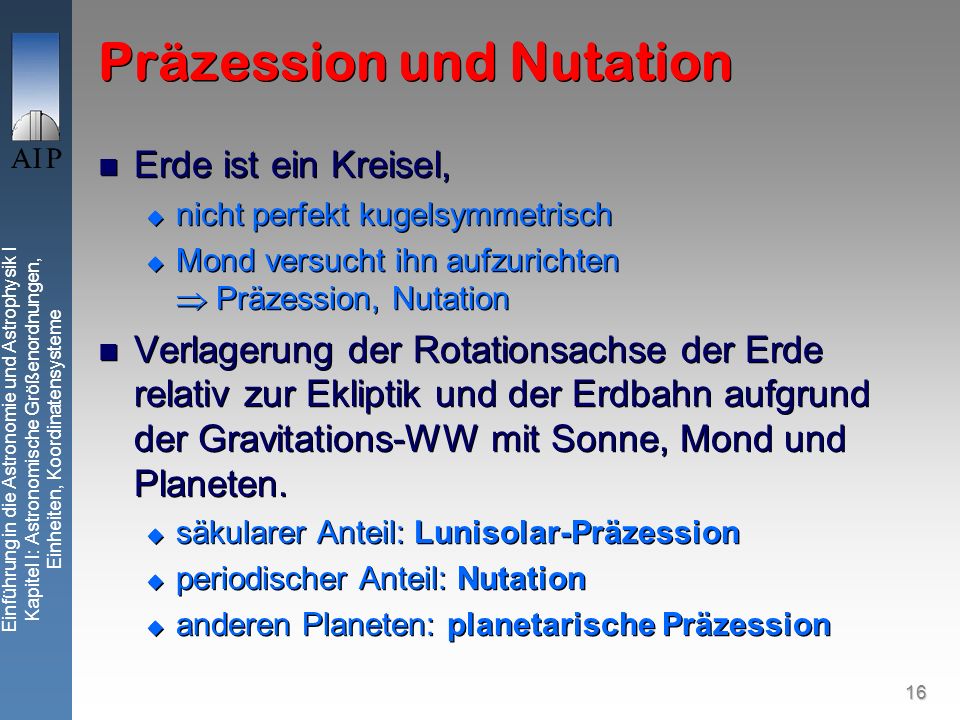 AIP

Einführung in die Astronomie und Astrophysik I
Kapitel I: Astronomische Größenordnungen, Einheiten, Koordinatensysteme

Präzession und Nutation

Erde ist ein Kreisel,

nicht perfekt kugelsymmetrisch

Mond versucht ihn aufzurichten
$\Rightarrow$ Präzession, Nutation

Verlagerung der Rotationsachse der Erde relativ zur Ekliptik und der Erdbahn aufgrund der Gravitations-WW mit Sonne, Mond und Planeten.

säkularer Anteil: Lunisolar-Präzession

periodischer Anteil: Nutation

anderen Planeten: planetarische Präzession

16